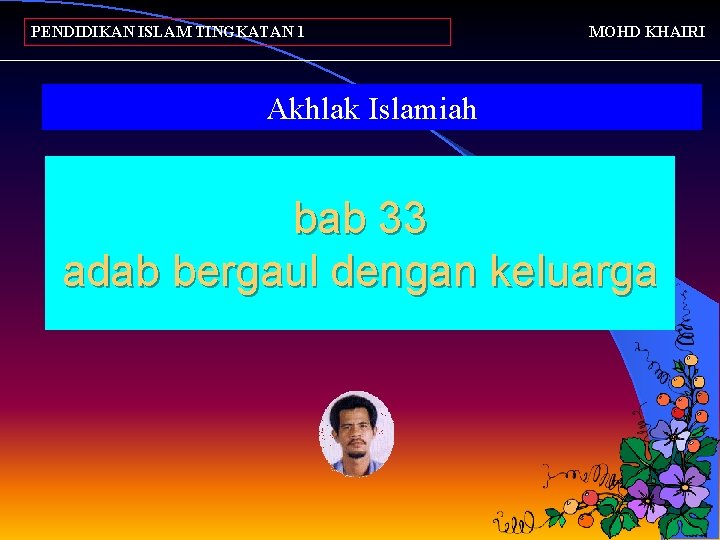 PENDIDIKAN ISLAM TINGKATAN 1

MOHD KHAIRI

Akhlak Islamiah

bab 33
adab bergaul dengan keluarga